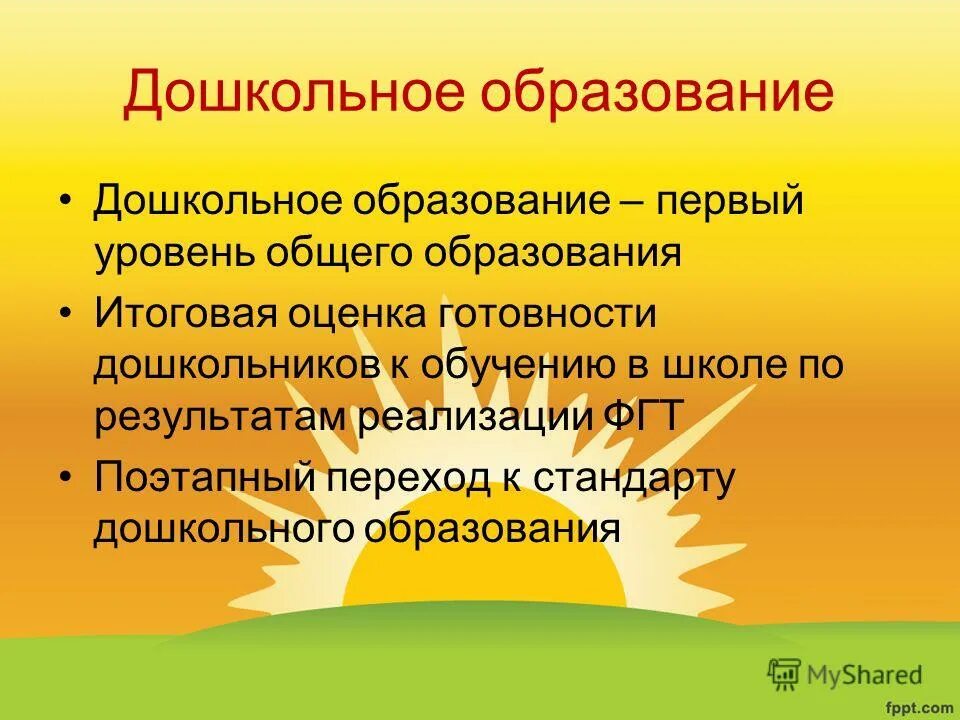 Дошкольное образование

• Дошкольное образование – первый уровень общего образования

• Итоговая оценка готовности дошкольников к обучению в школе по результатам реализации ФГТ

• Поэтапный переход к стандарту дошкольного образования

MyShared

fppt.com